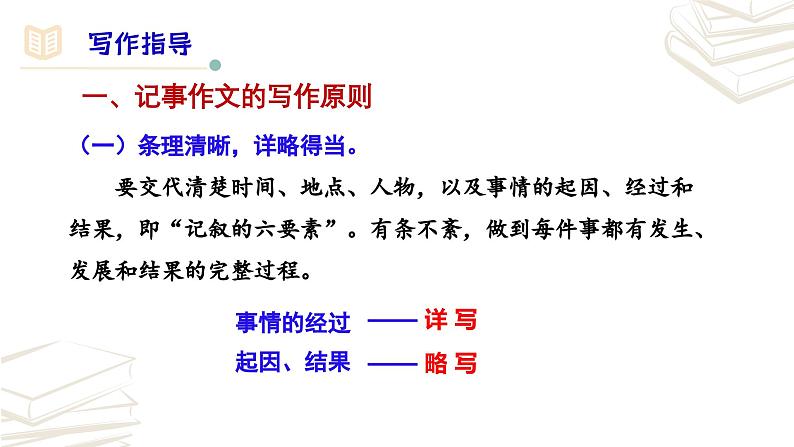 写作指导

一、记事作文的写作原则

（一）条理清晰，详略得当。

要交代清楚时间、地点、人物，以及事情的起因、经过和结果，即“记叙的六要素”。有条不紊，做到每件事都有发生、发展和结果的完整过程。

事情的经过 —— 详 写

起因、结果 —— 略 写